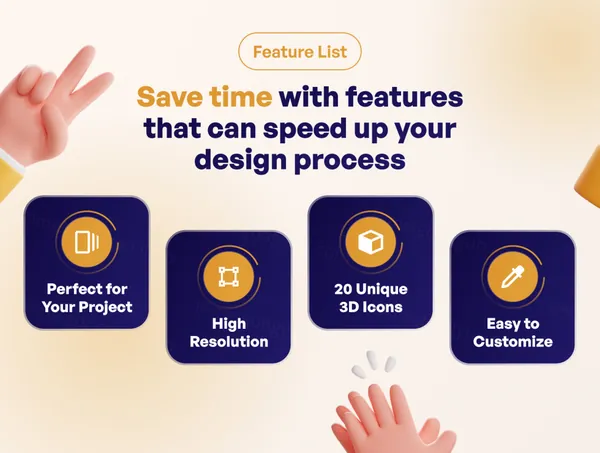 Feature List

Save time with features that can speed up your design process

Perfect for Your Project

High Resolution

20 Unique 3D Icons

Easy to Customize